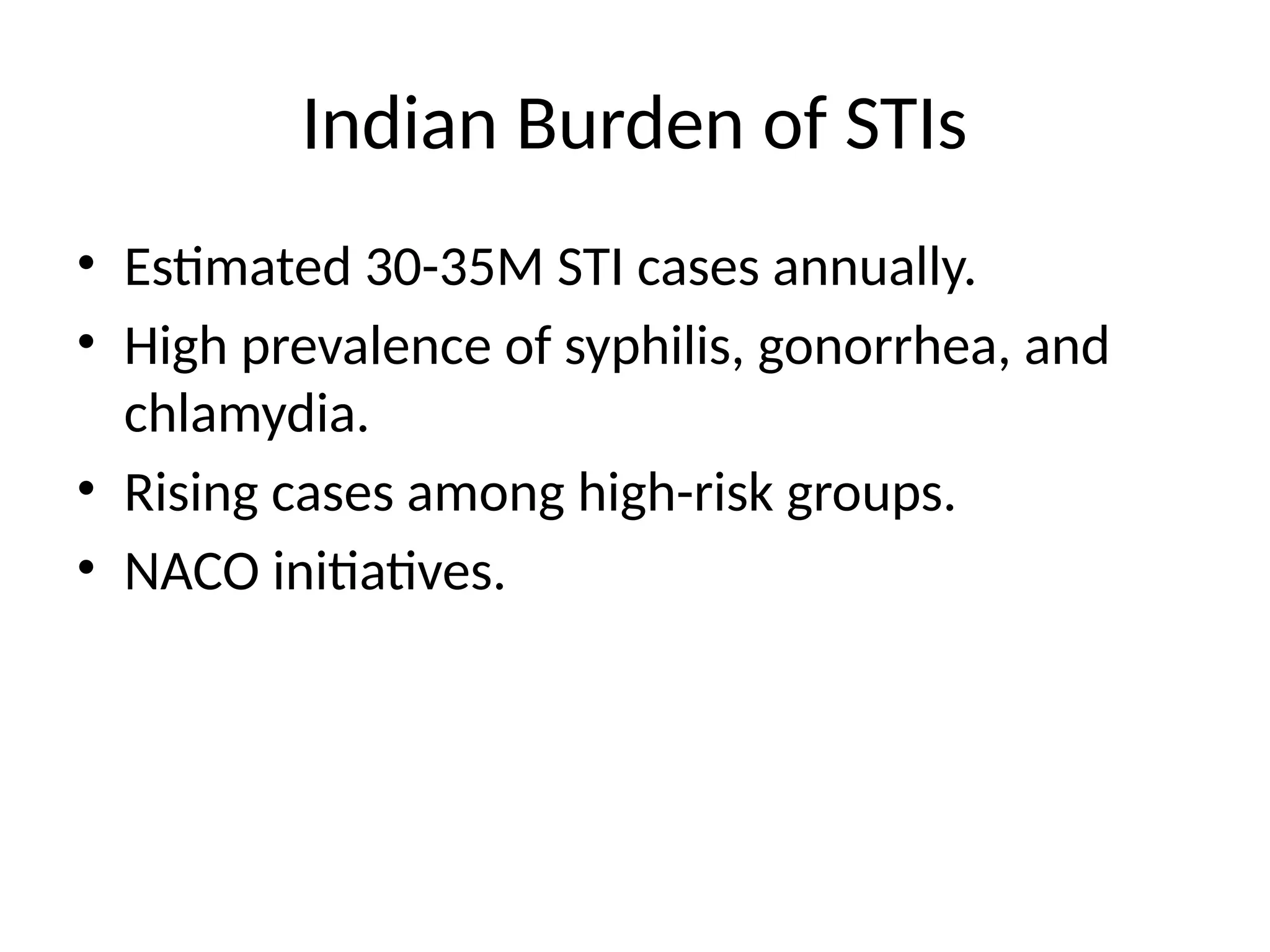 Indian Burden of STIs

• Estimated 30-35M STI cases annually.
• High prevalence of syphilis, gonorrhea, and chlamydia.
• Rising cases among high-risk groups.
• NACO initiatives.